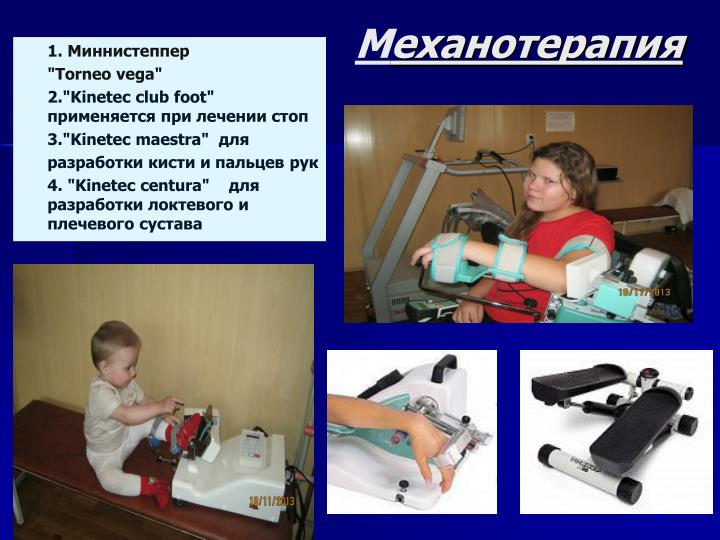 Механотерапия

1. Миннистеппер "Torneo vega"
2."Kinetec club foot" применяется при лечении стоп
3."Kinetec maestra" для разработки кисти и пальцев рук
4. "Kinetec centura" для разработки локтевого и плечевого сустава

18/11/2013

18/11/2013